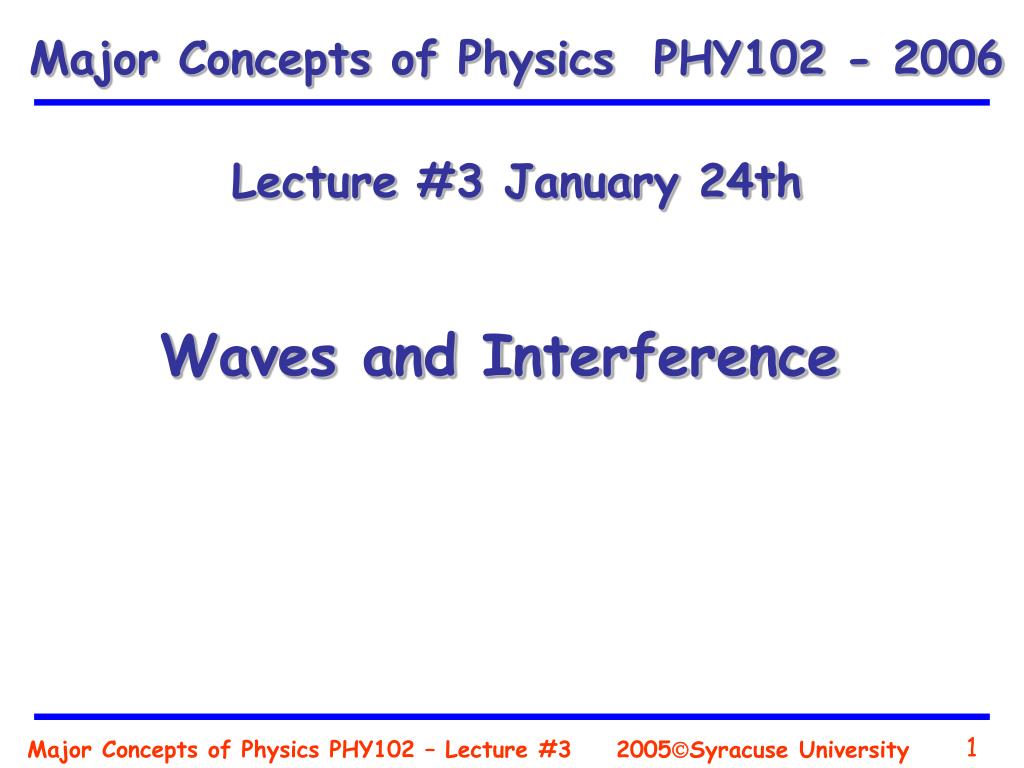 Major Concepts of Physics PHY102 - 2006

Lecture #3 January 24th

Waves and Interference

Major Concepts of Physics PHY102 – Lecture #3 2005©Syracuse University 1